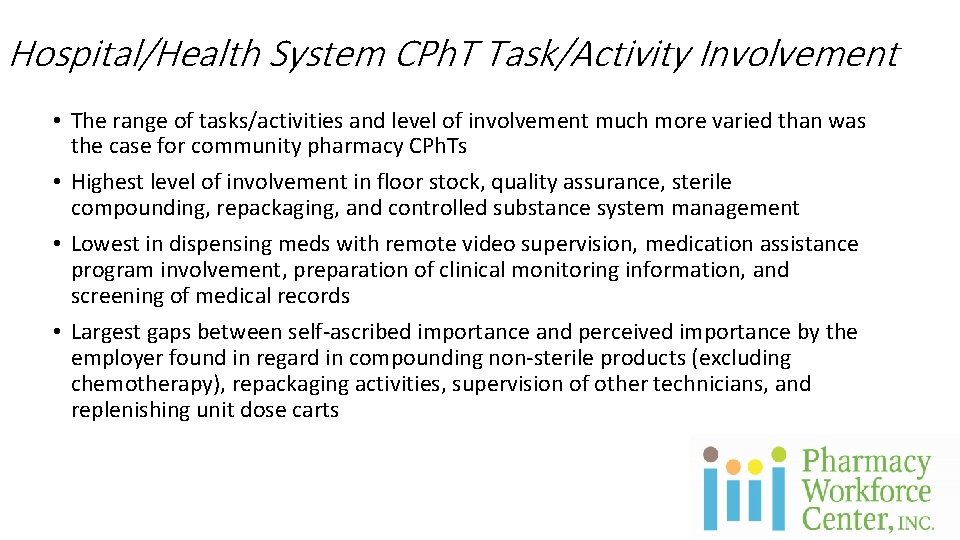 Hospital/Health System CPhT Task/Activity Involvement

• The range of tasks/activities and level of involvement much more varied than was the case for community pharmacy CPhTs

• Highest level of involvement in floor stock, quality assurance, sterile compounding, repackaging, and controlled substance system management

• Lowest in dispensing meds with remote video supervision, medication assistance program involvement, preparation of clinical monitoring information, and screening of medical records

• Largest gaps between self-ascribed importance and perceived importance by the employer found in regard in compounding non-sterile products (excluding chemotherapy), repackaging activities, supervision of other technicians, and replenishing unit dose carts

Pharmacy Workforce Center, INC.